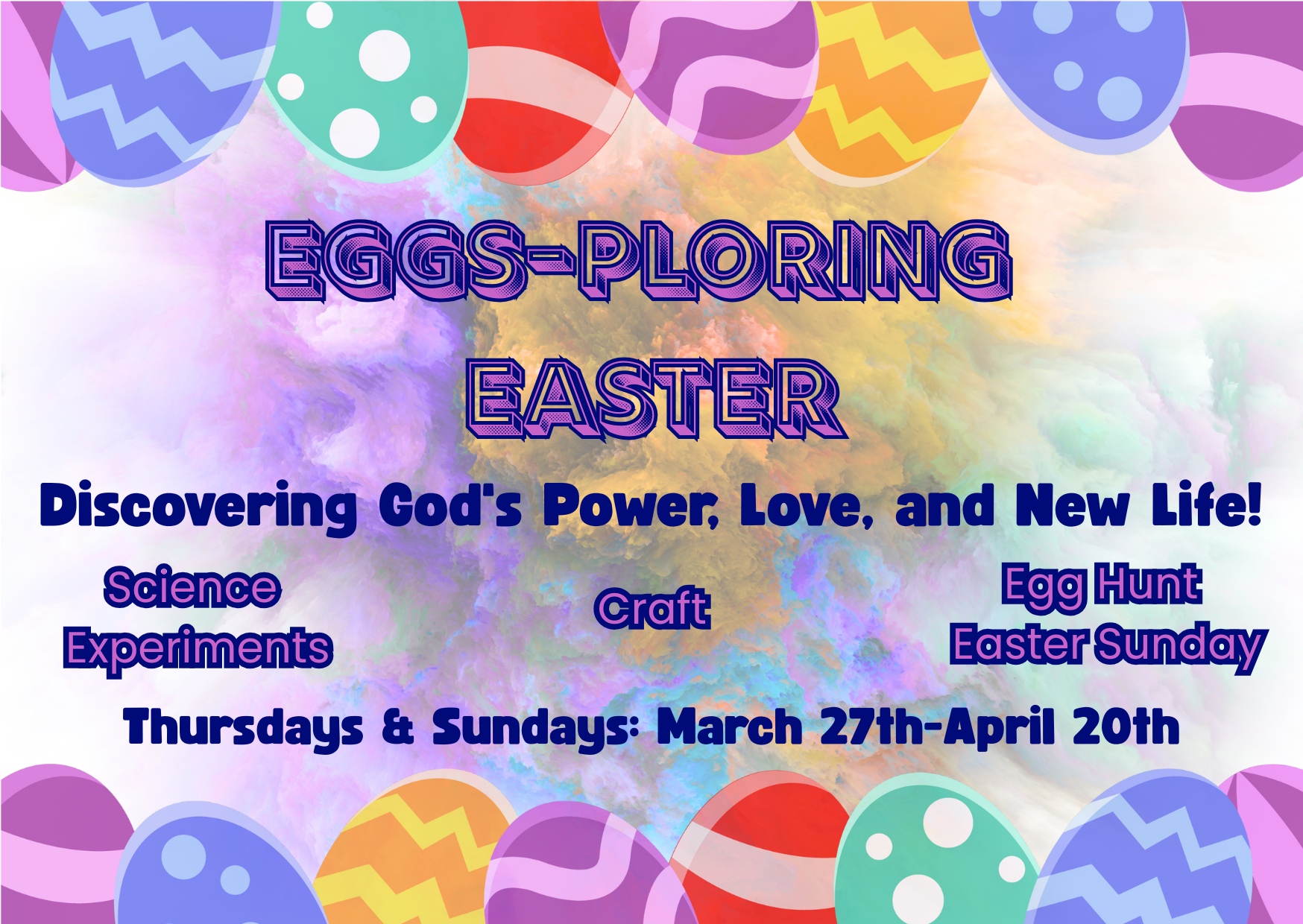 EGGS-PLORING EASTER

Discovering God's Power, Love, and New Life!

Science Experiments

Craft

Egg Hunt Easter Sunday

Thursdays & Sundays: March 27th-April 20th